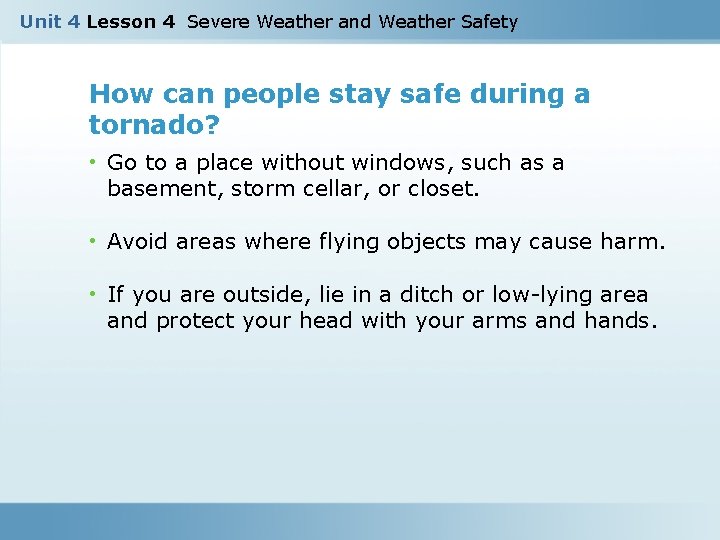 Unit 4 Lesson 4 Severe Weather and Weather Safety

How can people stay safe during a tornado?

• Go to a place without windows, such as a basement, storm cellar, or closet.

• Avoid areas where flying objects may cause harm.

• If you are outside, lie in a ditch or low-lying area and protect your head with your arms and hands.